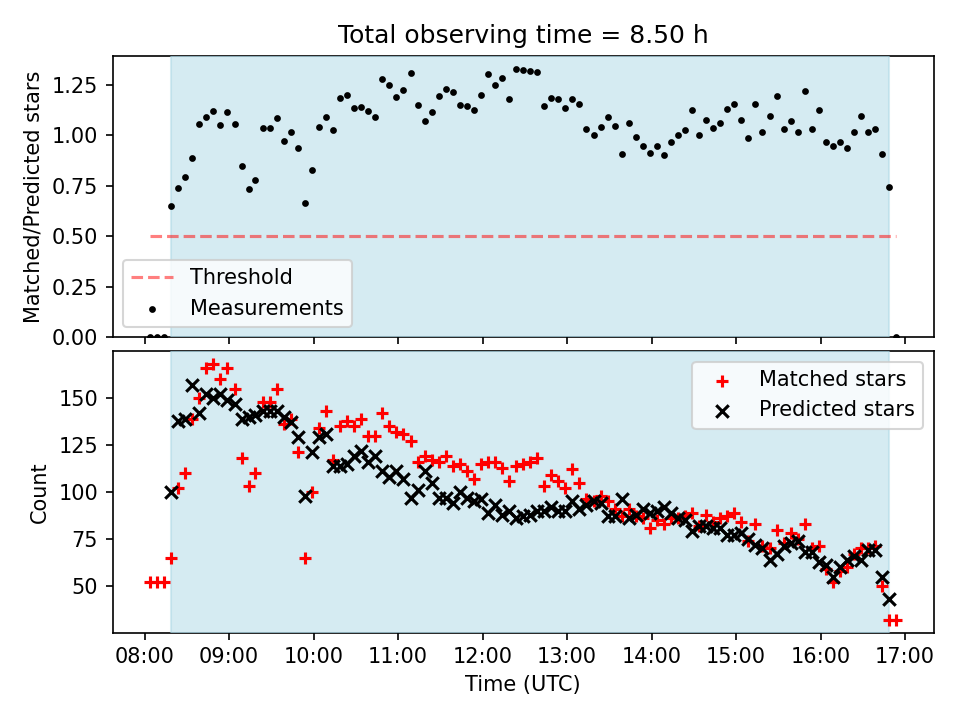 Total observing time = 8.50 h

Matched/Predicted stars

1.25
1.00
0.75
0.50
0.25
0.00

Threshold
Measurements

Count

150
125
100
75
50

Matched stars
Predicted stars

08:00 09:00 10:00 11:00 12:00 13:00 14:00 15:00 16:00 17:00

Time (UTC)